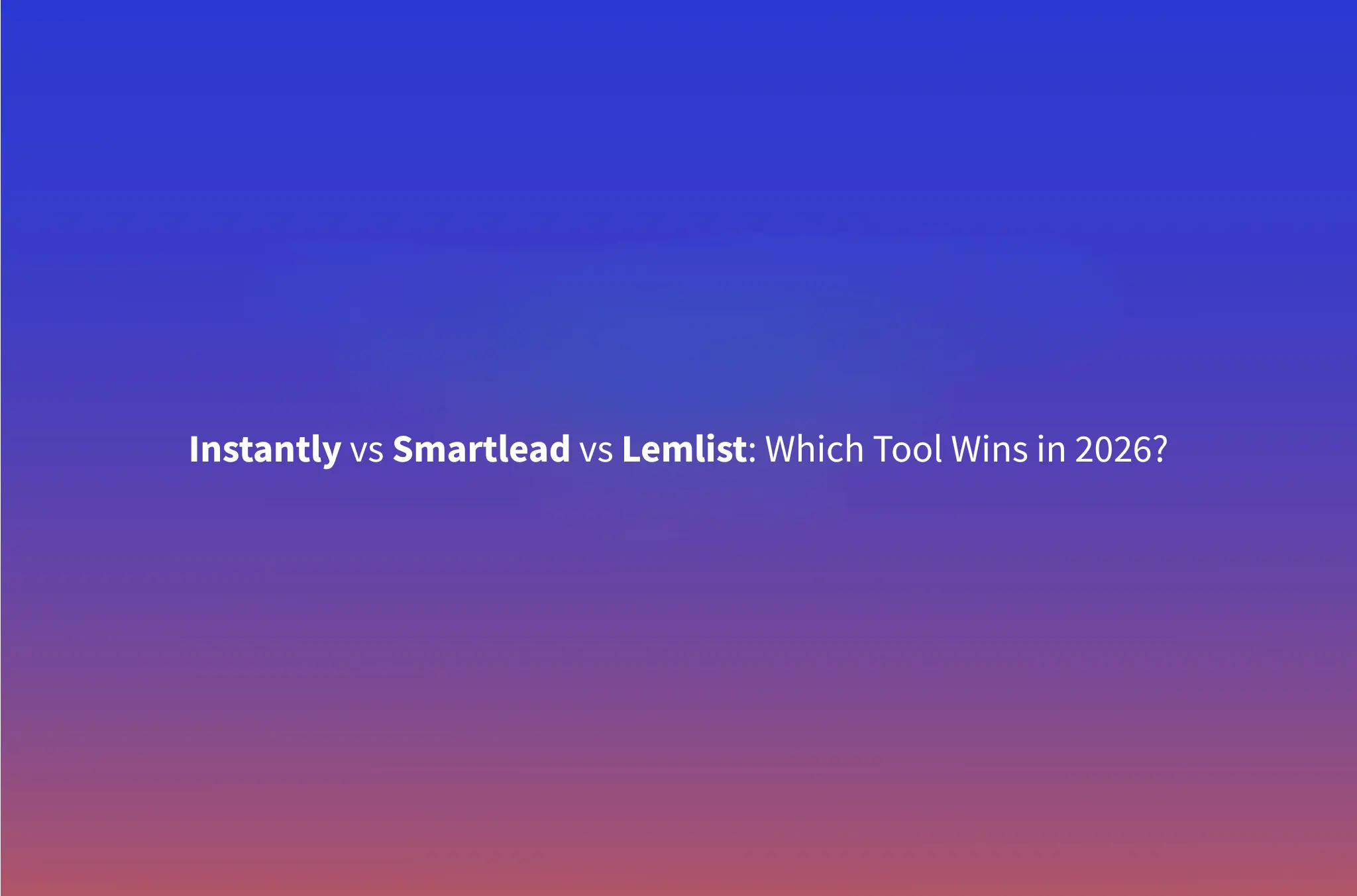 Instantly vs Smartlead vs Lemlist: Which Tool Wins in 2026?